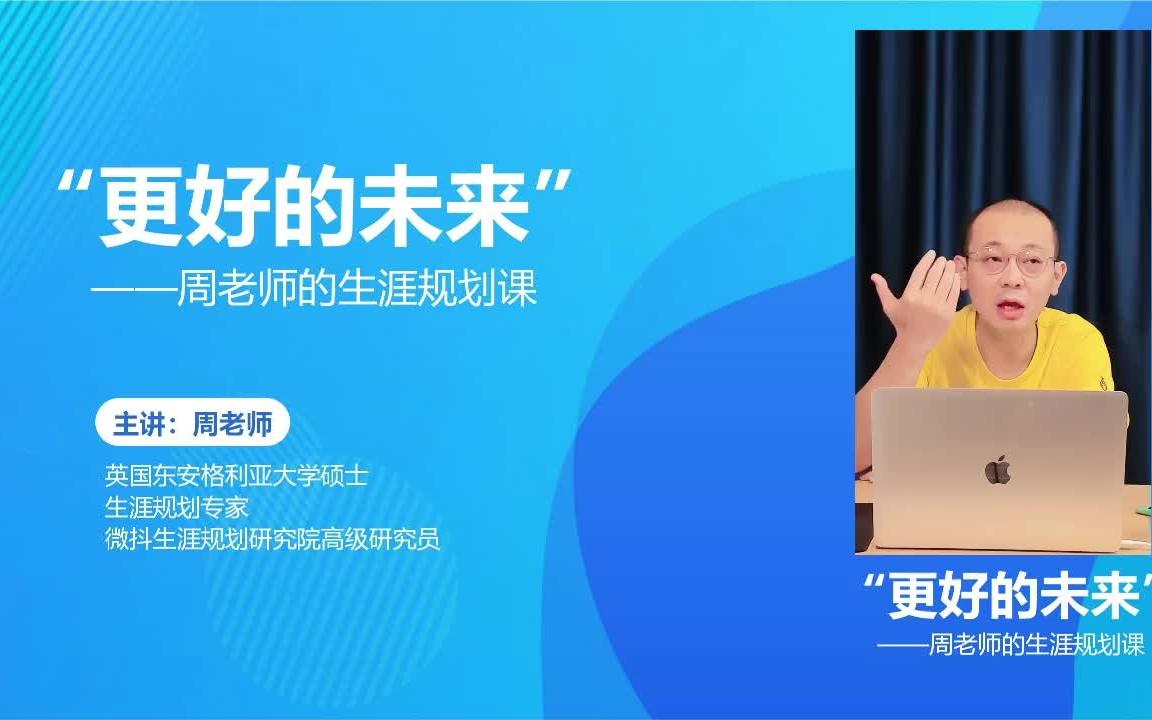 “更好的未来”
——周老师的生涯规划课

主讲：周老师

英国东安格利亚大学硕士
生涯规划专家
微抖生涯规划研究院高级研究员

“更好的未来”
——周老师的生涯规划课